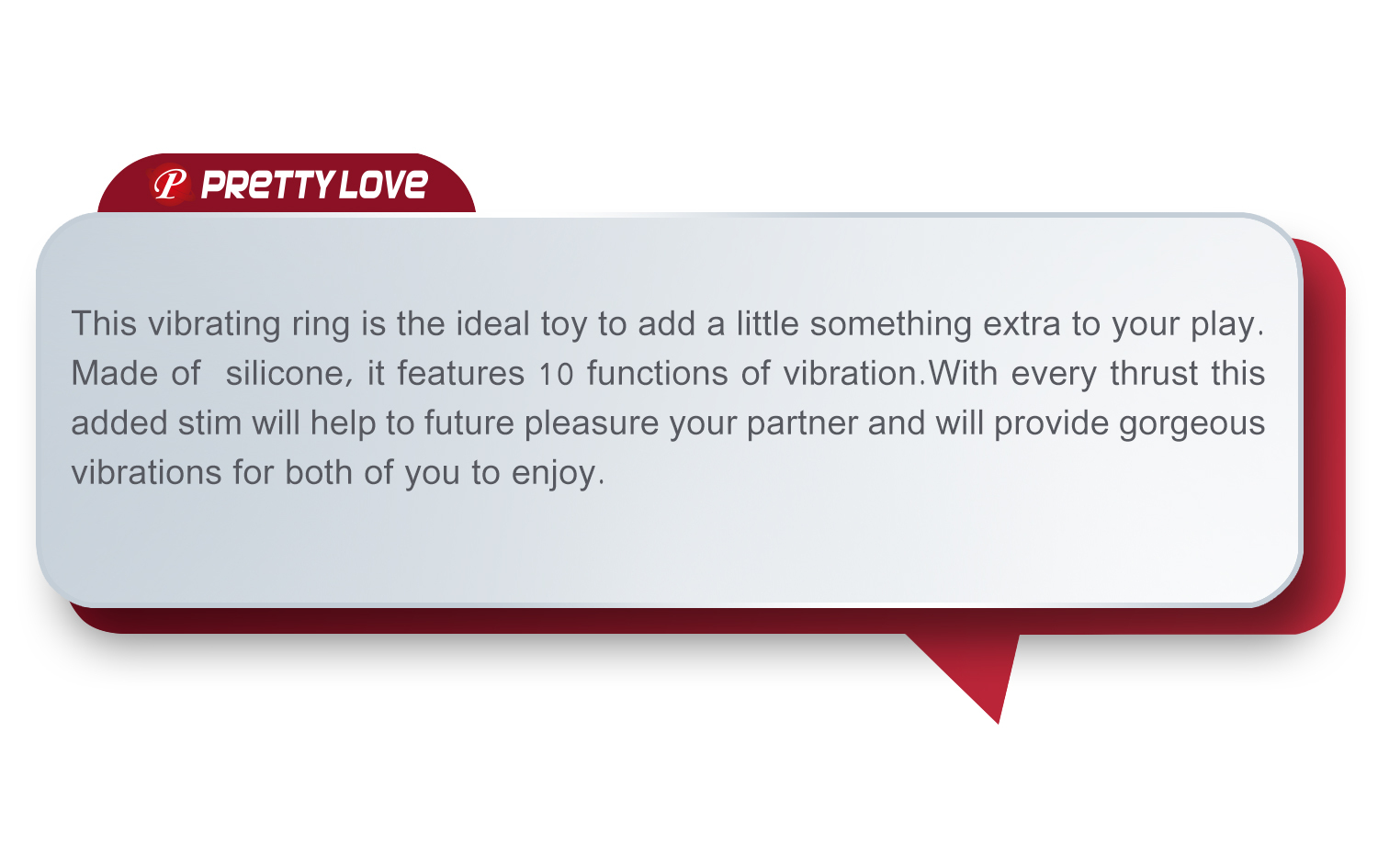 P PRETTY LOVE

This vibrating ring is the ideal toy to add a little something extra to your play. Made of silicone, it features 10 functions of vibration.With every thrust this added stim will help to future pleasure your partner and will provide gorgeous vibrations for both of you to enjoy.